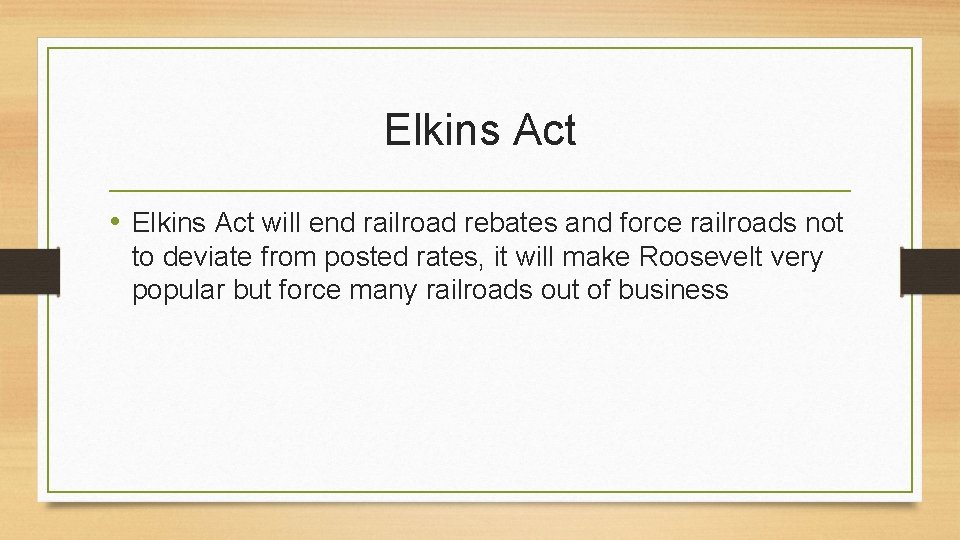 Elkins Act

• Elkins Act will end railroad rebates and force railroads not to deviate from posted rates, it will make Roosevelt very popular but force many railroads out of business